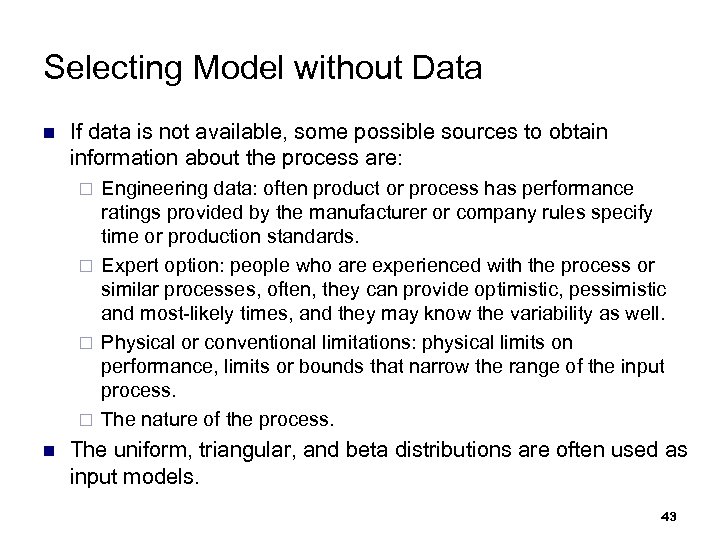 Selecting Model without Data

■ If data is not available, some possible sources to obtain information about the process are:

□ Engineering data: often product or process has performance ratings provided by the manufacturer or company rules specify time or production standards.

□ Expert option: people who are experienced with the process or similar processes, often, they can provide optimistic, pessimistic and most-likely times, and they may know the variability as well.

□ Physical or conventional limitations: physical limits on performance, limits or bounds that narrow the range of the input process.

□ The nature of the process.

■ The uniform, triangular, and beta distributions are often used as input models.

43